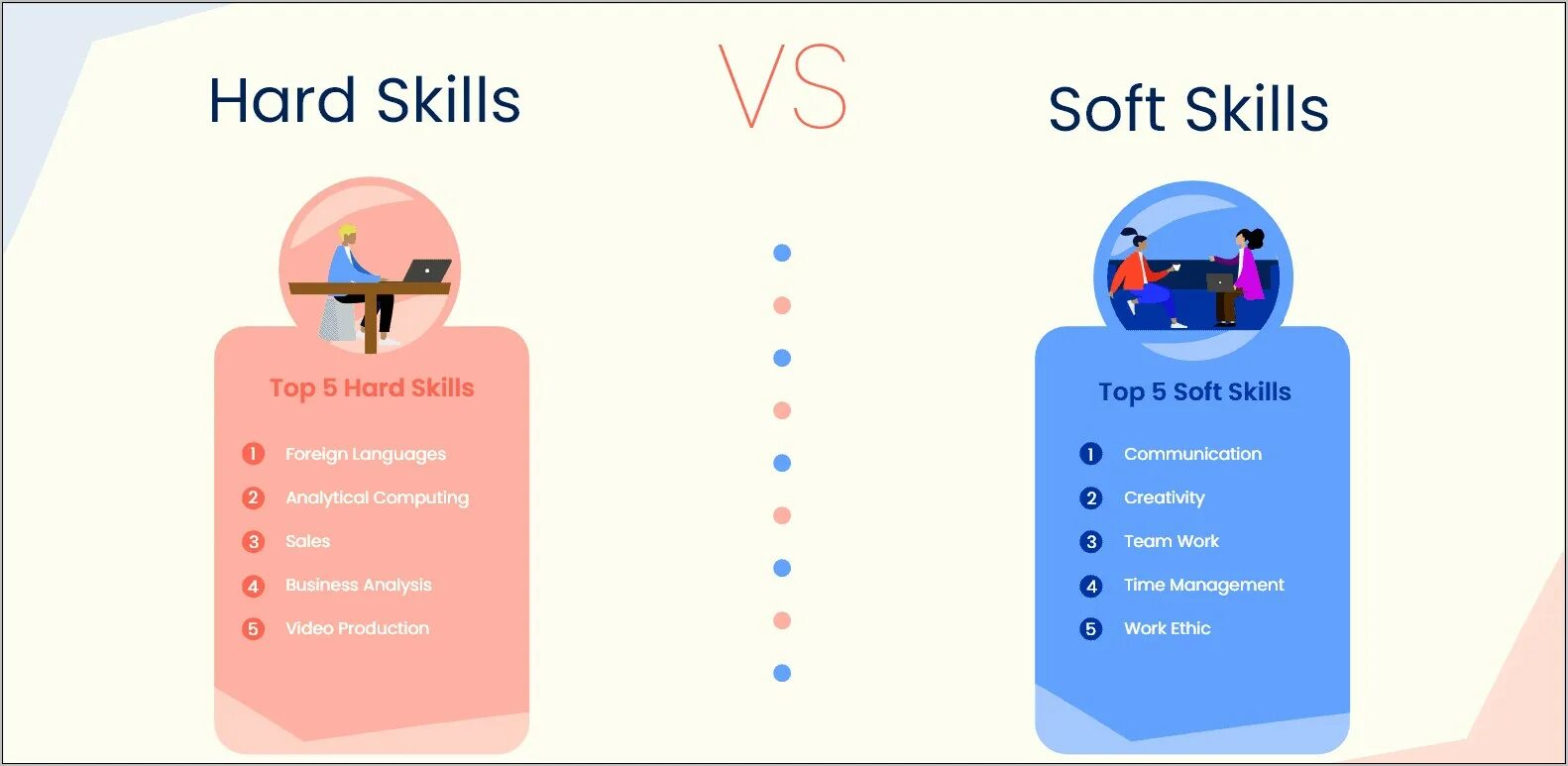 Hard Skills

VS

Soft Skills

Top 5 Hard Skills

1 Foreign Languages
2 Analytical Computing
3 Sales
4 Business Analysis
5 Video Production

Top 5 Soft Skills

1 Communication
2 Creativity
3 Team Work
4 Time Management
5 Work Ethic